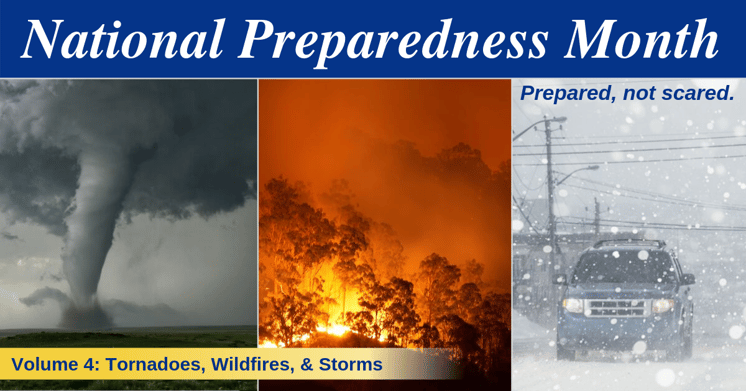 National Preparedness Month

Prepared, not scared.

Volume 4: Tornadoes, Wildfires, & Storms